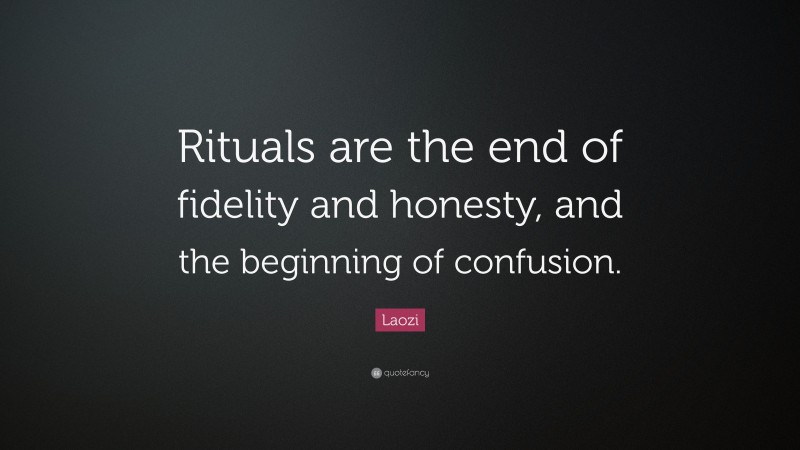 Rituals are the end of fidelity and honesty, and the beginning of confusion.

Laozi

quotefancy